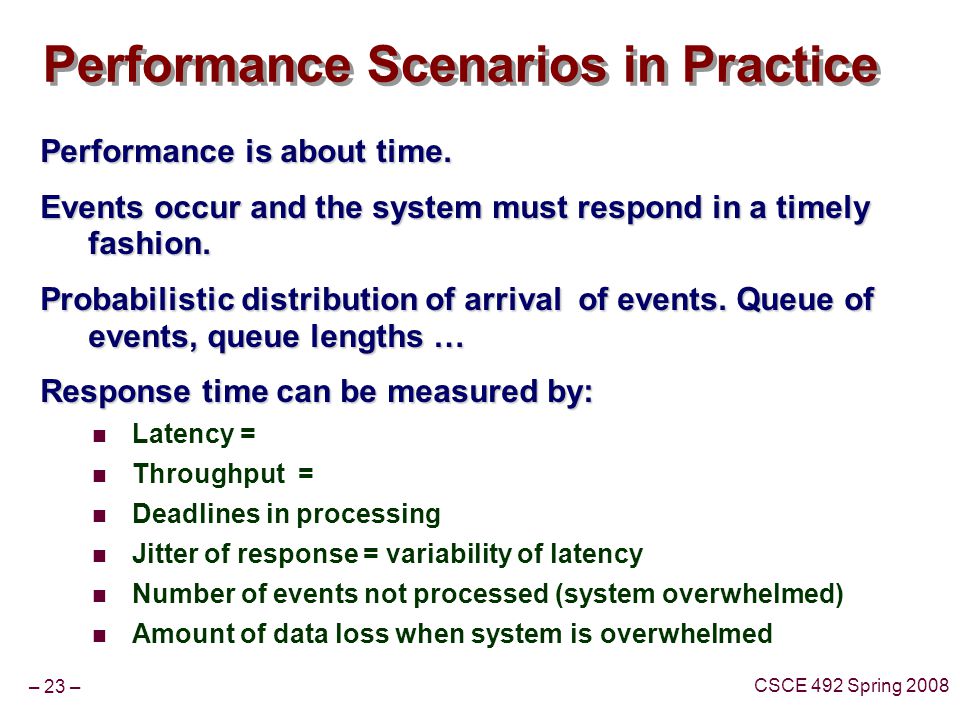 Performance Scenarios in Practice

Performance is about time.

Events occur and the system must respond in a timely fashion.

Probabilistic distribution of arrival of events. Queue of events, queue lengths …

Response time can be measured by:

- Latency =
- Throughput =
- Deadlines in processing
- Jitter of response = variability of latency
- Number of events not processed (system overwhelmed)
- Amount of data loss when system is overwhelmed

– 23 –

CSCE 492 Spring 2008